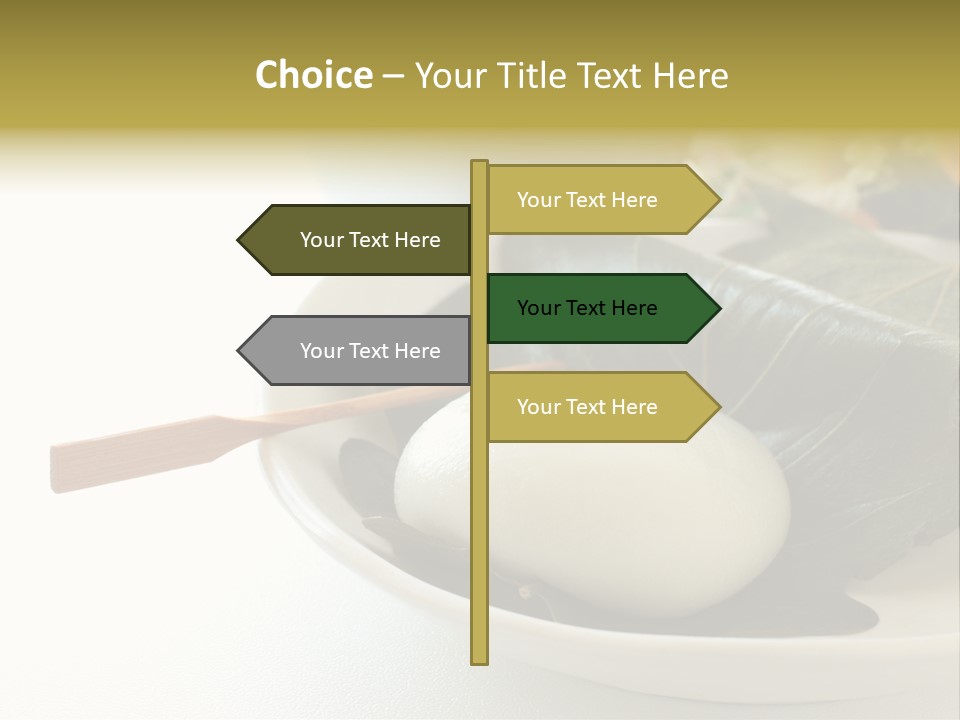 Choice – Your Title Text Here

Your Text Here

Your Text Here

Your Text Here

Your Text Here

Your Text Here